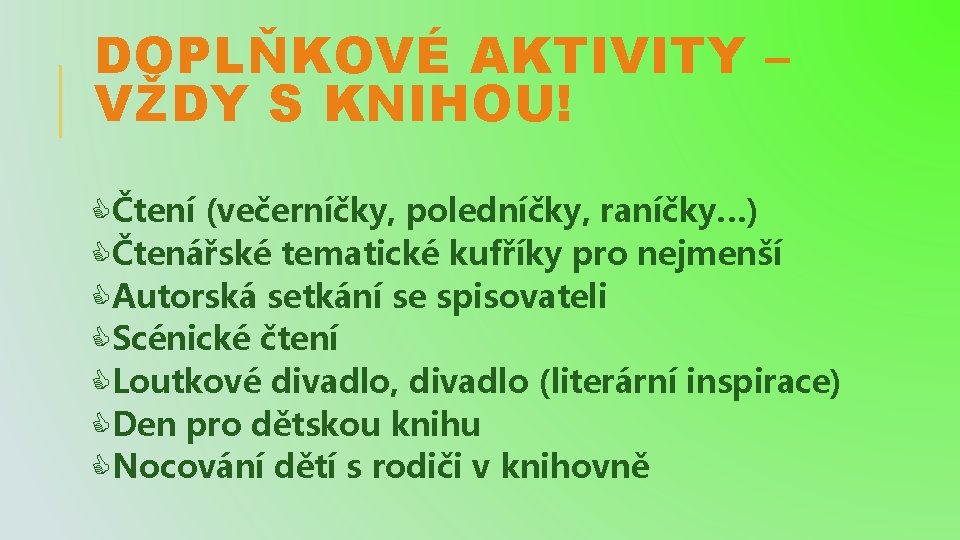 DOPLŇKOVÉ AKTIVITY – VŽDY S KNIHOU!

Čtení (večerníčky, poledníčky, raníčky…)
Čtenářské tematické kufříky pro nejmenší
Autorská setkání se spisovateli
Scénické čtení
Loutkové divadlo, divadlo (literární inspirace)
Den pro dětskou knihu
Nocování dětí s rodiči v knihovně